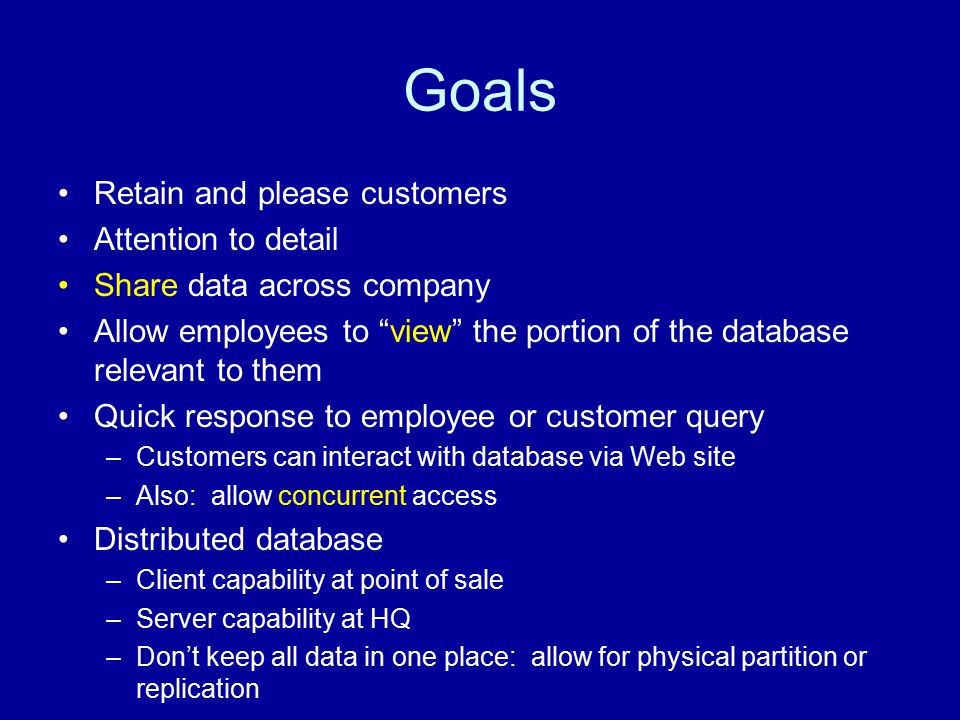 Goals

• Retain and please customers
• Attention to detail
• Share data across company
• Allow employees to “view” the portion of the database relevant to them
• Quick response to employee or customer query
– Customers can interact with database via Web site
– Also: allow concurrent access
• Distributed database
– Client capability at point of sale
– Server capability at HQ
– Don’t keep all data in one place: allow for physical partition or replication